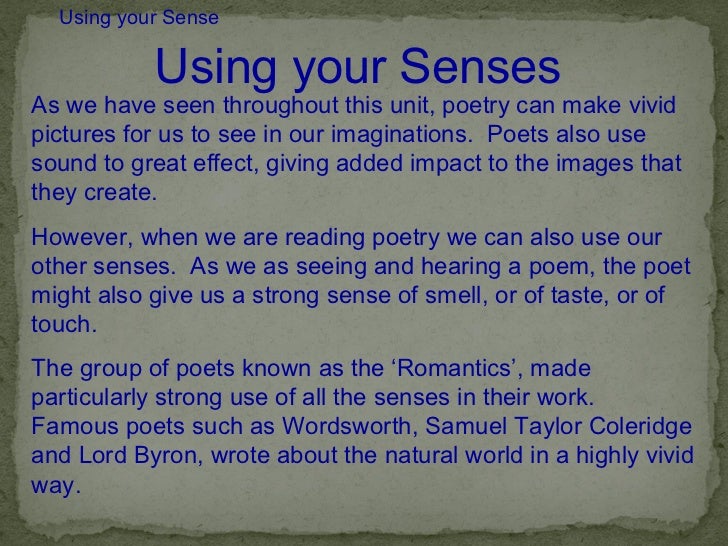 Using your Sense

Using your Senses

As we have seen throughout this unit, poetry can make vivid pictures for us to see in our imaginations. Poets also use sound to great effect, giving added impact to the images that they create.

However, when we are reading poetry we can also use our other senses. As we as seeing and hearing a poem, the poet might also give us a strong sense of smell, or of taste, or of touch.

The group of poets known as the ‘Romantics’, made particularly strong use of all the senses in their work. Famous poets such as Wordsworth, Samuel Taylor Coleridge and Lord Byron, wrote about the natural world in a highly vivid way.